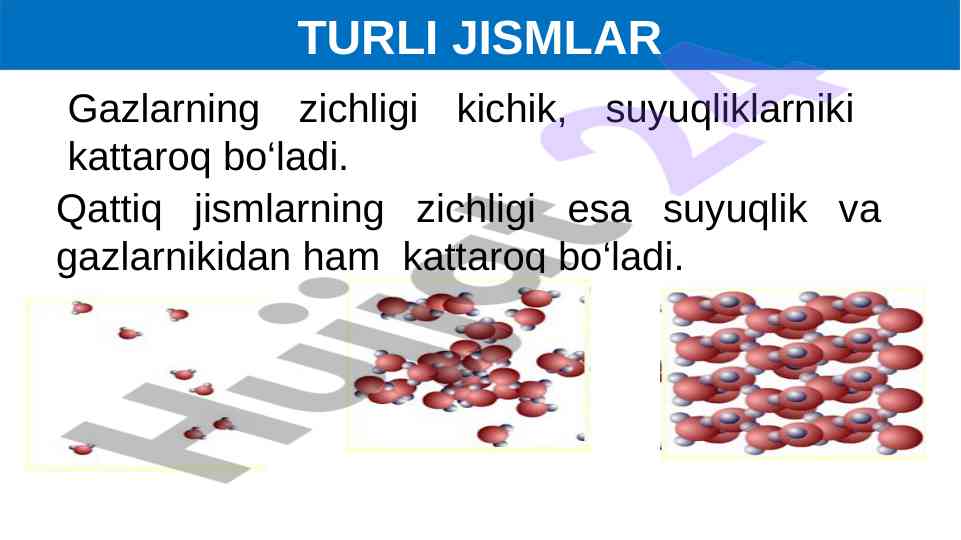 TURLI JISMLAR

Gazlarning zichligi kichik, suyuqliklarniki kattaroq bo‘ladi.

Qattiq jismlarning zichligi esa suyuqlik va gazlarnikidan ham kattaroq bo‘ladi.

Hujjat 24